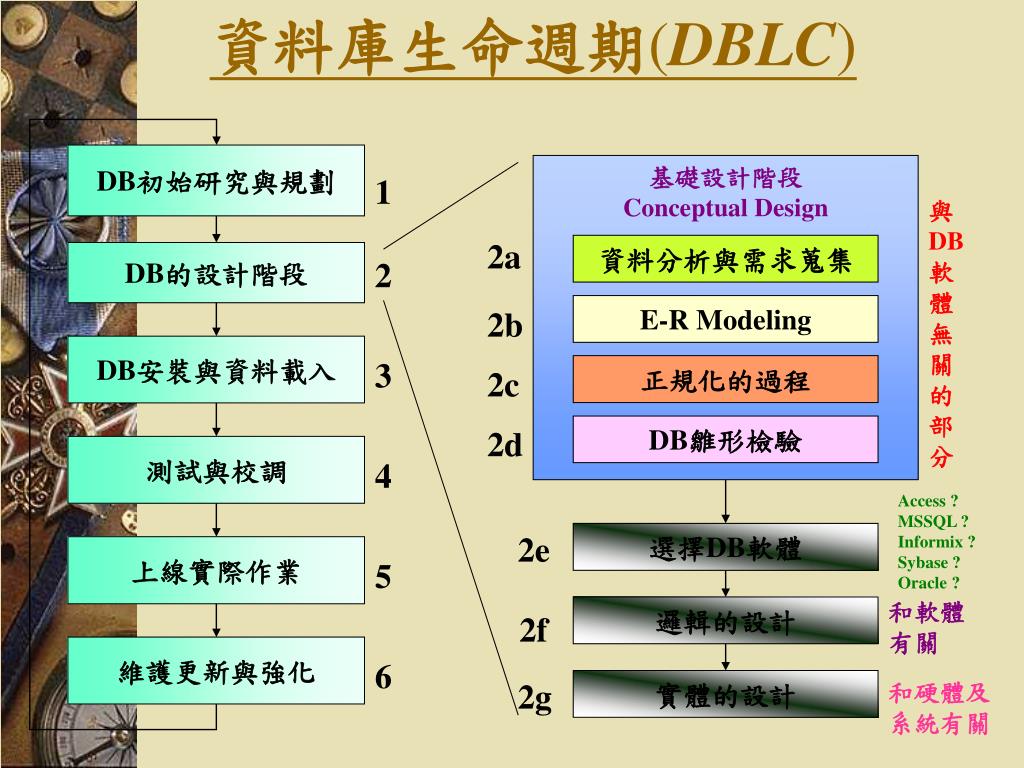 資料庫生命週期(DBLC)

DB初始研究與規劃 1

DB的設計階段 2

DB安裝與資料載入 3

測試與校調 4

上線實際作業 5

維護更新與強化 6

基礎設計階段
Conceptual Design

2a 資料分析與需求蒐集

2b E-R Modeling

2c 正規化的過程

2d DB雛形檢驗

與DB軟體無關的部分

2e 選擇DB軟體

Access ?
MSSQL ?
Informix ?
Sybase ?
Oracle ?

2f 邏輯的設計

和軟體有關

2g 實體的設計

和硬體及系統有關